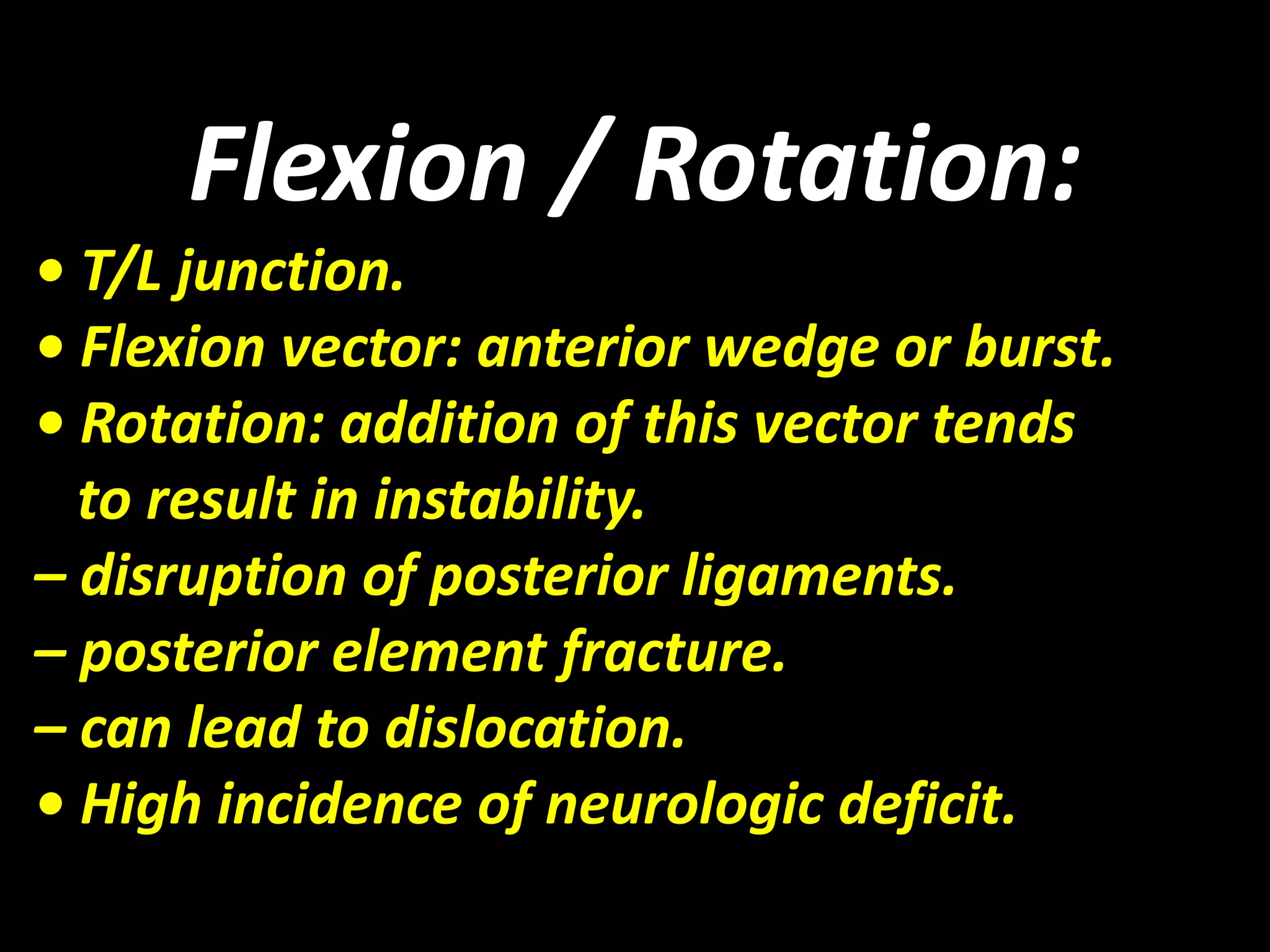 Flexion / Rotation:

• T/L junction.
• Flexion vector: anterior wedge or burst.
• Rotation: addition of this vector tends to result in instability.
– disruption of posterior ligaments.
– posterior element fracture.
– can lead to dislocation.
• High incidence of neurologic deficit.